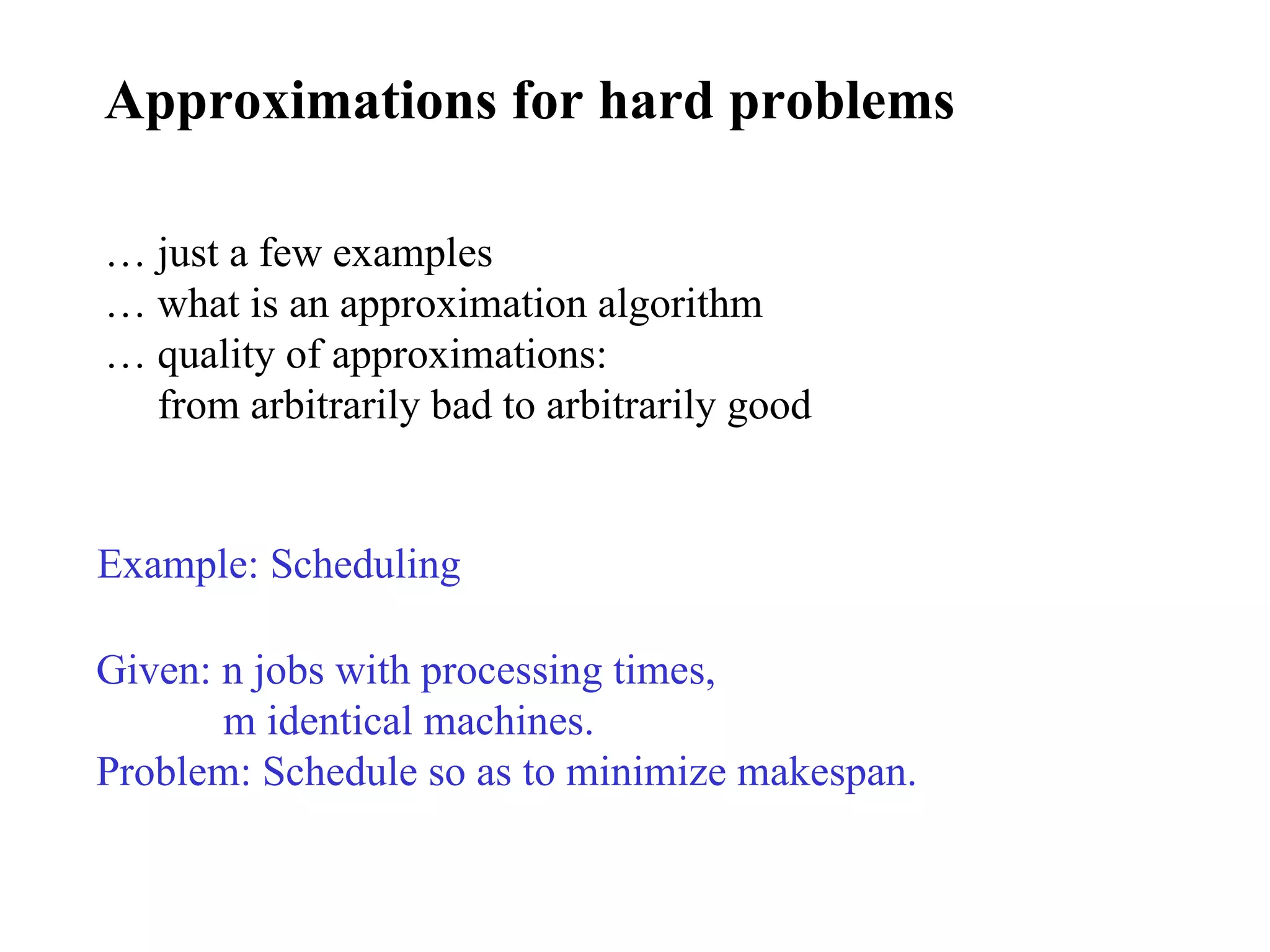 Approximations for hard problems

… just a few examples
… what is an approximation algorithm
… quality of approximations:
from arbitrarily bad to arbitrarily good

Example: Scheduling

Given: n jobs with processing times,
m identical machines.
Problem: Schedule so as to minimize makespan.